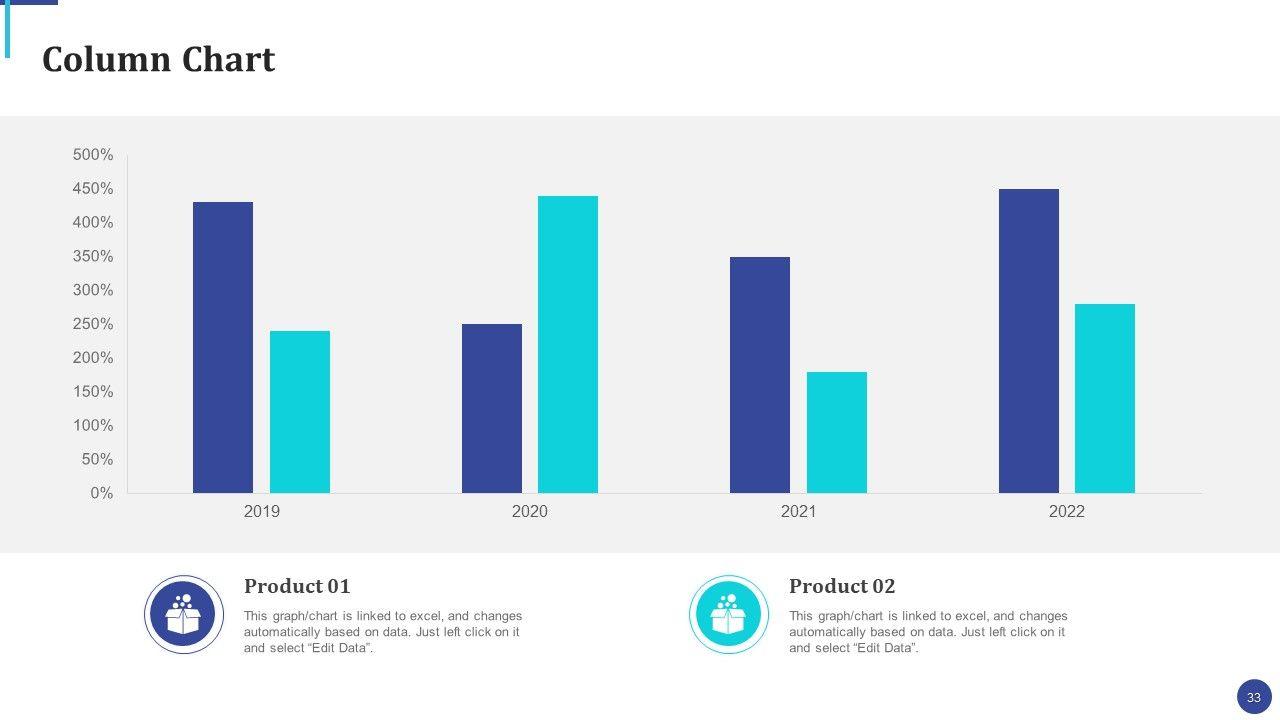 Column Chart

500%
450%
400%
350%
300%
250%
200%
150%
100%
50%
0%

2019
2020
2021
2022

Product 01
This graph/chart is linked to excel, and changes automatically based on data. Just left click on it and select “Edit Data”.

Product 02
This graph/chart is linked to excel, and changes automatically based on data. Just left click on it and select “Edit Data”.

33